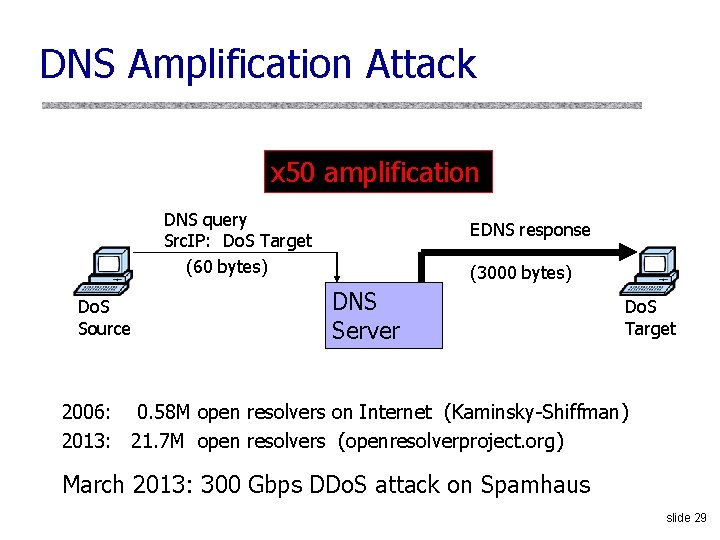 DNS Amplification Attack

x50 amplification

DNS query
SrcIP: DoS Target
(60 bytes)

EDNS response
(3000 bytes)

DoS Source

DNS Server

DoS Target

2006: 0.58M open resolvers on Internet (Kaminsky-Shiffman)
2013: 21.7M open resolvers (openresolverproject.org)

March 2013: 300 Gbps DDoS attack on Spamhaus

slide 29